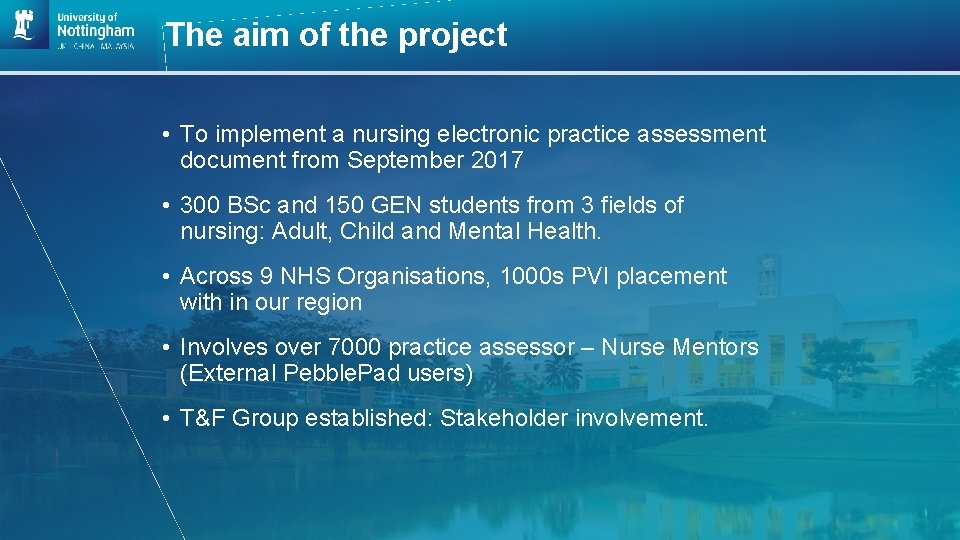 University of Nottingham
UK | CHINA | MALAYSIA

The aim of the project

• To implement a nursing electronic practice assessment document from September 2017

• 300 BSc and 150 GEN students from 3 fields of nursing: Adult, Child and Mental Health.

• Across 9 NHS Organisations, 1000s PVI placement with in our region

• Involves over 7000 practice assessor – Nurse Mentors (External PebblePad users)

• T&F Group established: Stakeholder involvement.